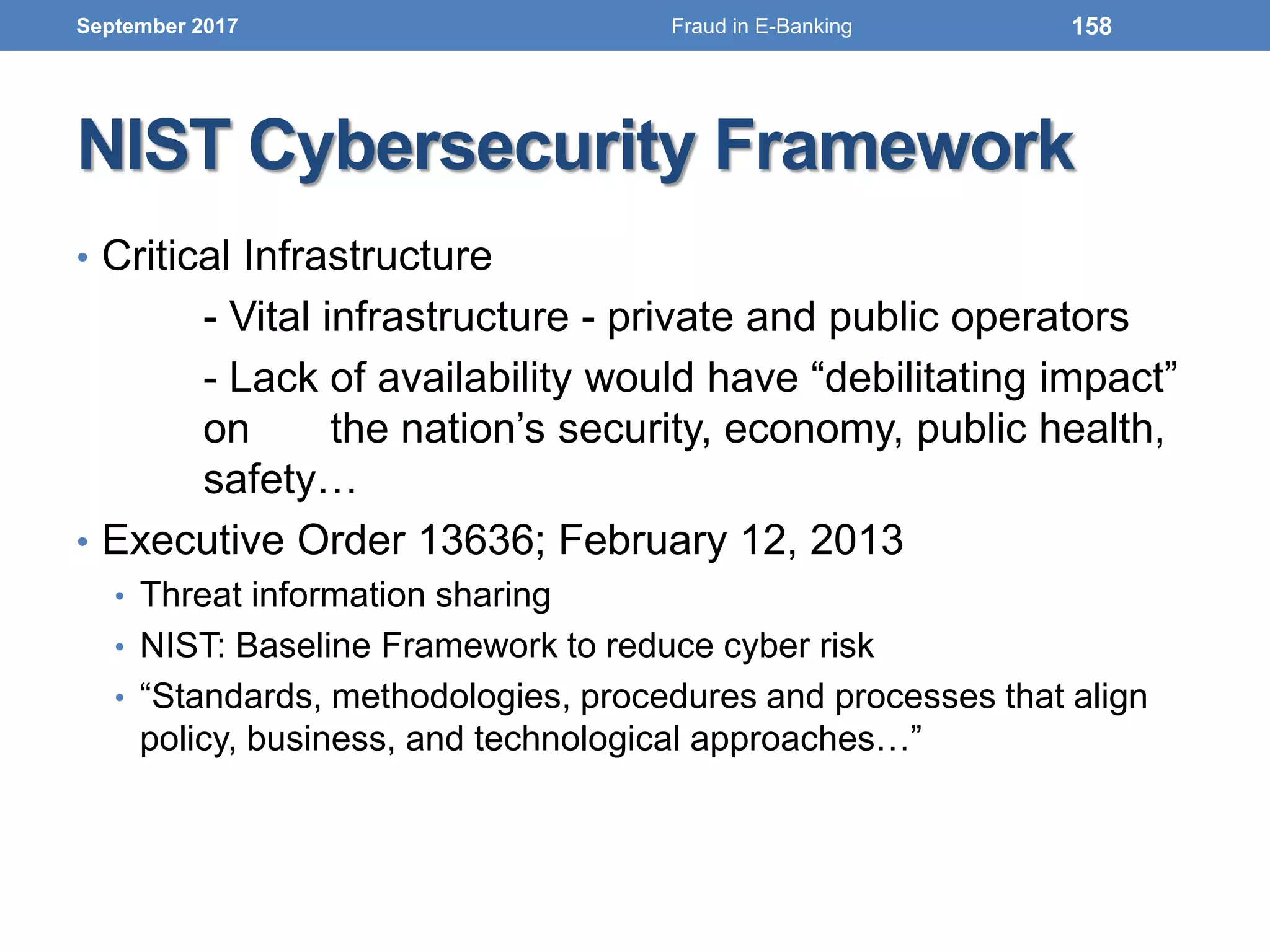 September 2017 Fraud in E-Banking 158

NIST Cybersecurity Framework

• Critical Infrastructure

- Vital infrastructure - private and public operators

- Lack of availability would have “debilitating impact” on the nation’s security, economy, public health, safety…

• Executive Order 13636; February 12, 2013

• Threat information sharing

• NIST: Baseline Framework to reduce cyber risk

• “Standards, methodologies, procedures and processes that align policy, business, and technological approaches…”